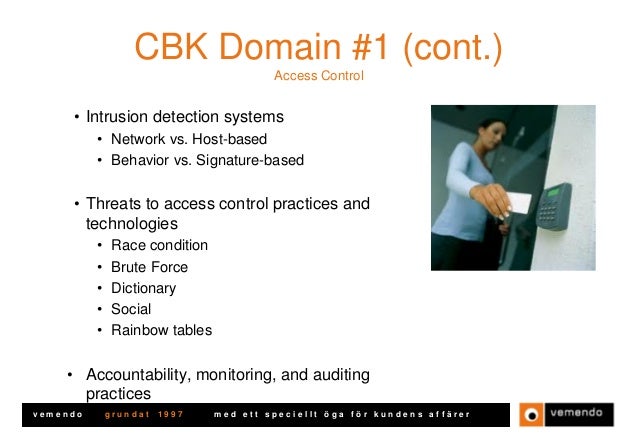 CBK Domain #1 (cont.)
Access Control

• Intrusion detection systems
  • Network vs. Host-based
  • Behavior vs. Signature-based

• Threats to access control practices and technologies
  • Race condition
  • Brute Force
  • Dictionary
  • Social
  • Rainbow tables

• Accountability, monitoring, and auditing practices

vemendo grundat 1997 med ett speciellt öga för kundens affärer

vemendo